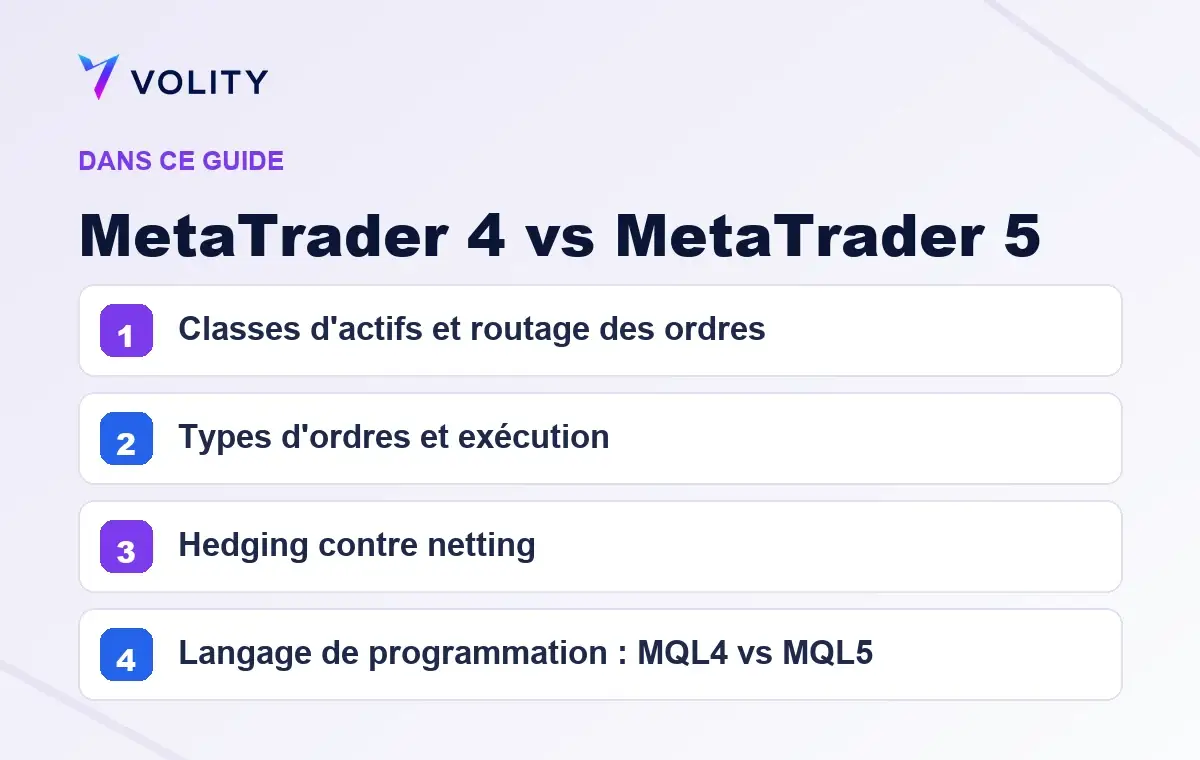 VOLITY

DANS CE GUIDE

MetaTrader 4 vs MetaTrader 5

1 Classes d'actifs et routage des ordres

2 Types d'ordres et exécution

3 Hedging contre netting

4 Langage de programmation : MQL4 vs MQL5